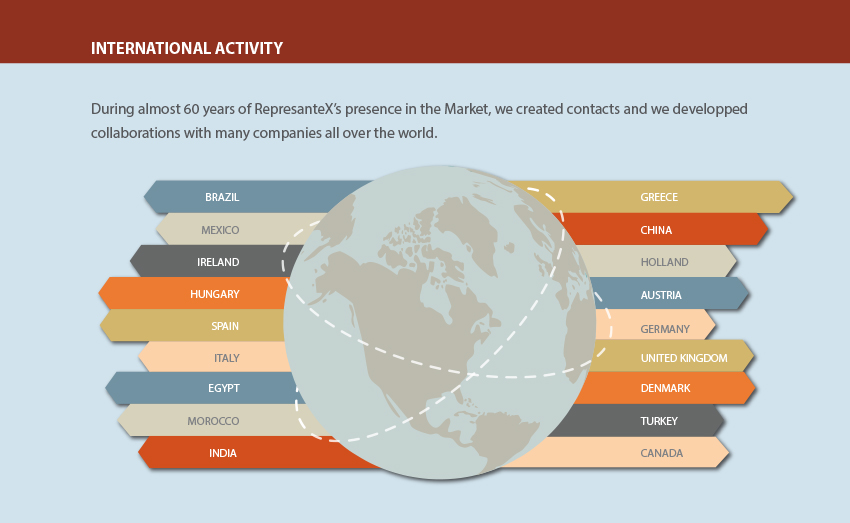 INTERNATIONAL ACTIVITY

During almost 60 years of RepresanteX's presence in the Market, we created contacts and we developped collaborations with many companies all over the world.

BRAZIL
MEXICO
IRELAND
HUNGARY
SPAIN
ITALY
EGYPT
MOROCCO
INDIA

GREECE
CHINA
HOLLAND
AUSTRIA
GERMANY
UNITED KINGDOM
DENMARK
TURKEY
CANADA